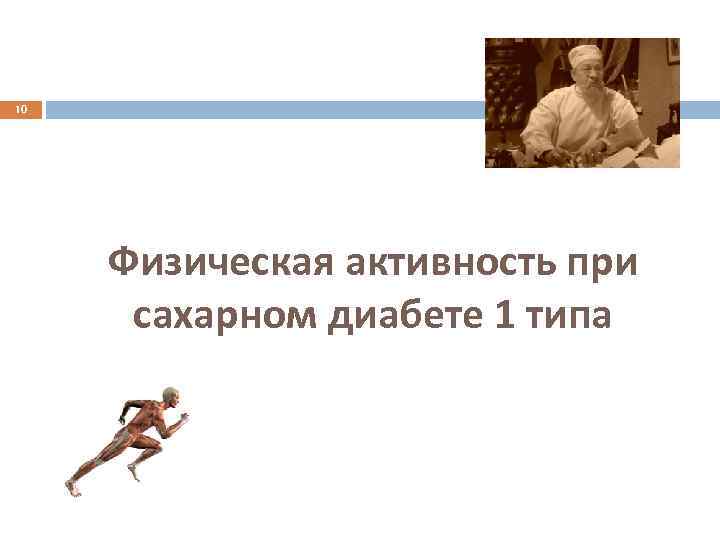 10

Физическая активность при сахарном диабете 1 типа